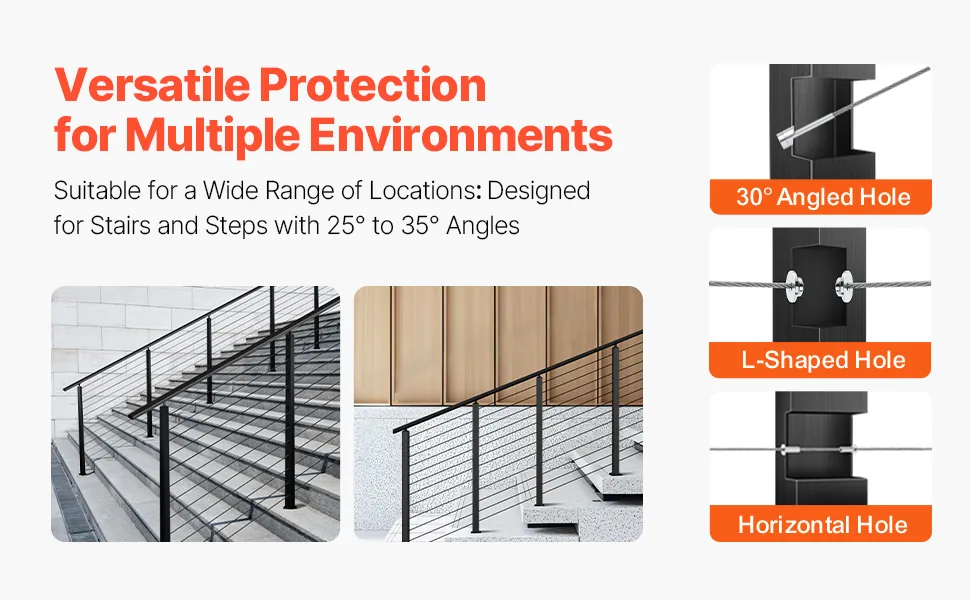 Versatile Protection for Multiple Environments

Suitable for a Wide Range of Locations: Designed for Stairs and Steps with 25° to 35° Angles

30° Angled Hole

L-Shaped Hole

Horizontal Hole